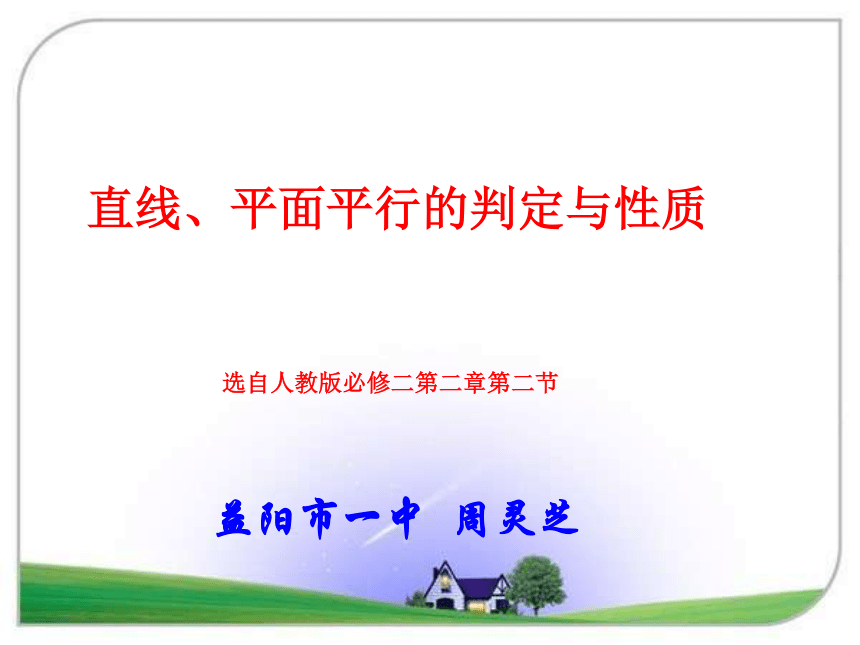 直线、平面平行的判定与性质

选自人教版必修二第二章第二节

益阳市一中　周灵芝